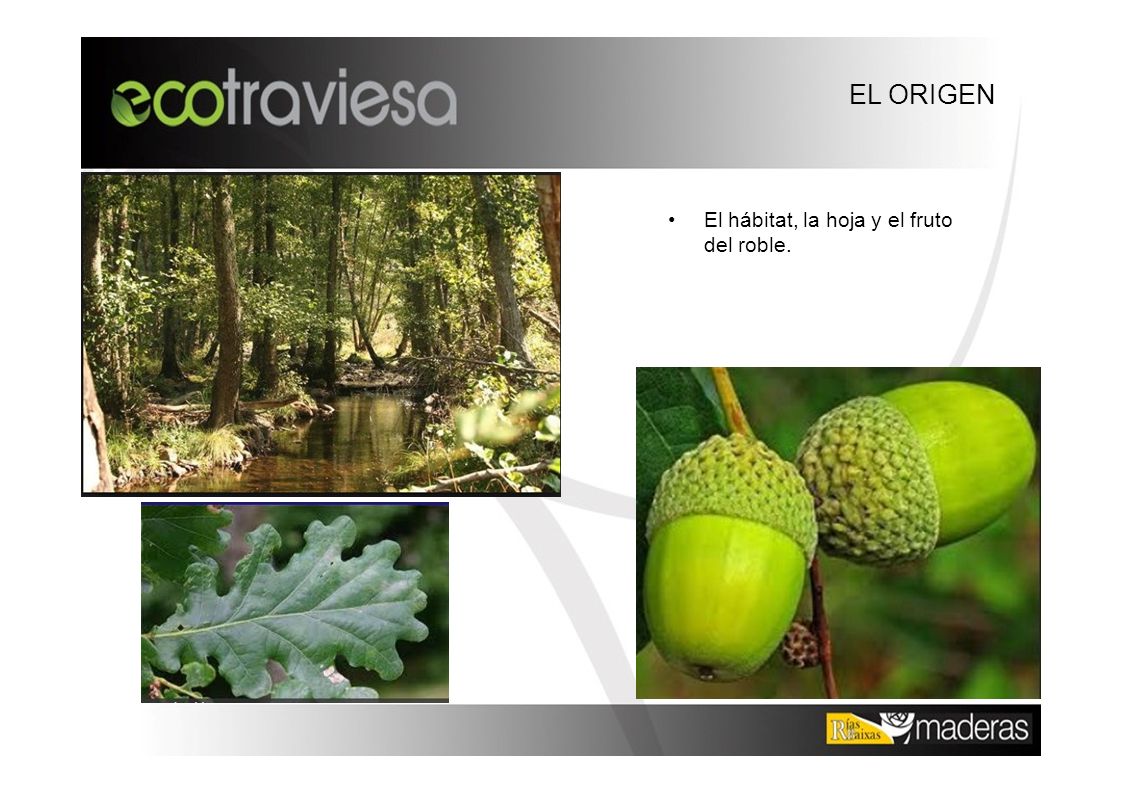 ecotraviesa

EL ORIGEN

• El hábitat, la hoja y el fruto del roble.

Rías Baixas maderas